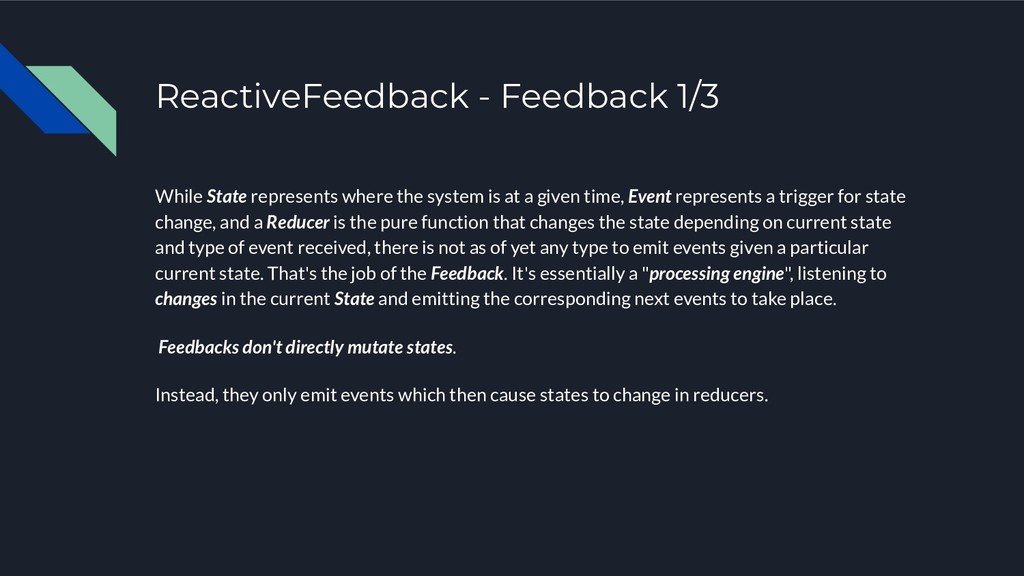 ReactiveFeedback - Feedback 1/3

While State represents where the system is at a given time, Event represents a trigger for state change, and a Reducer is the pure function that changes the state depending on current state and type of event received, there is not as of yet any type to emit events given a particular current state. That's the job of the Feedback. It's essentially a "processing engine", listening to changes in the current State and emitting the corresponding next events to take place.

Feedbacks don't directly mutate states.

Instead, they only emit events which then cause states to change in reducers.